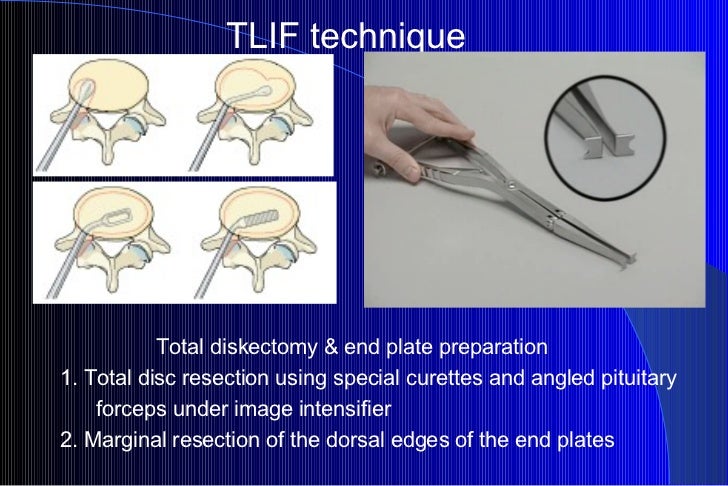 TLIF technique

Total diskectomy & end plate preparation

1. Total disc resection using special curettes and angled pituitary forceps under image intensifier

2. Marginal resection of the dorsal edges of the end plates